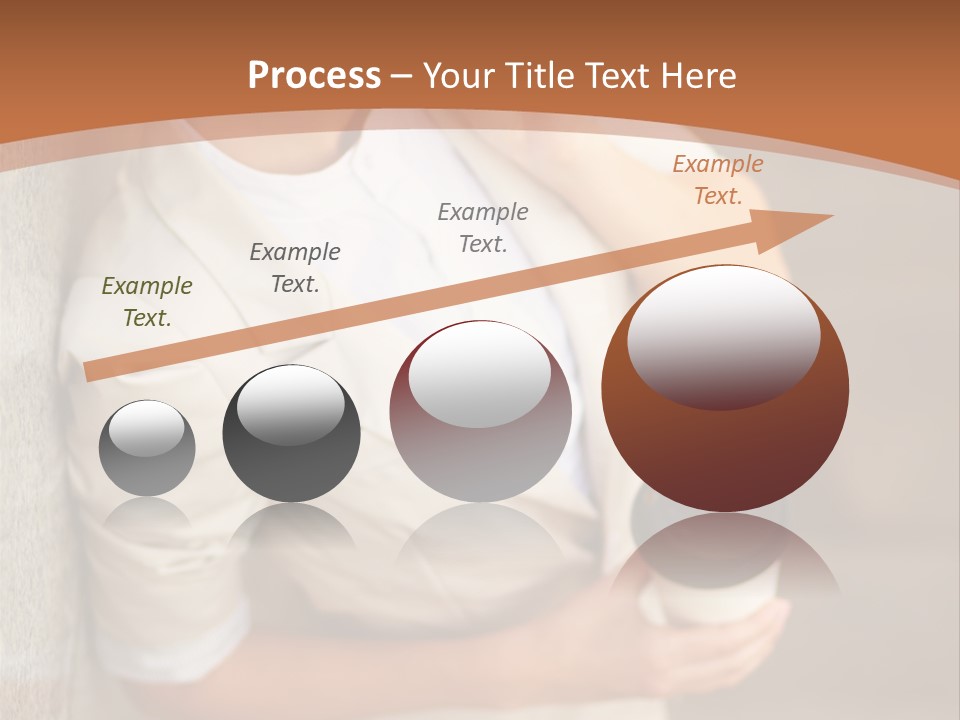 Process – Your Title Text Here

Example Text.

Example Text.

Example Text.

Example Text.